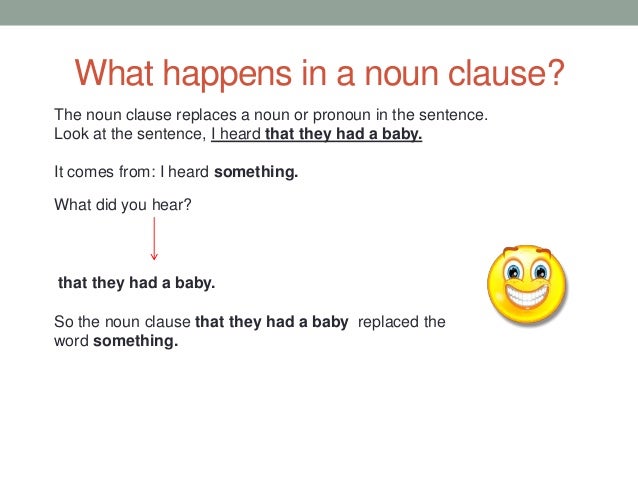 What happens in a noun clause?

The noun clause replaces a noun or pronoun in the sentence.
Look at the sentence, I heard that they had a baby.

It comes from: I heard something.

What did you hear?

that they had a baby.

So the noun clause that they had a baby replaced the word something.